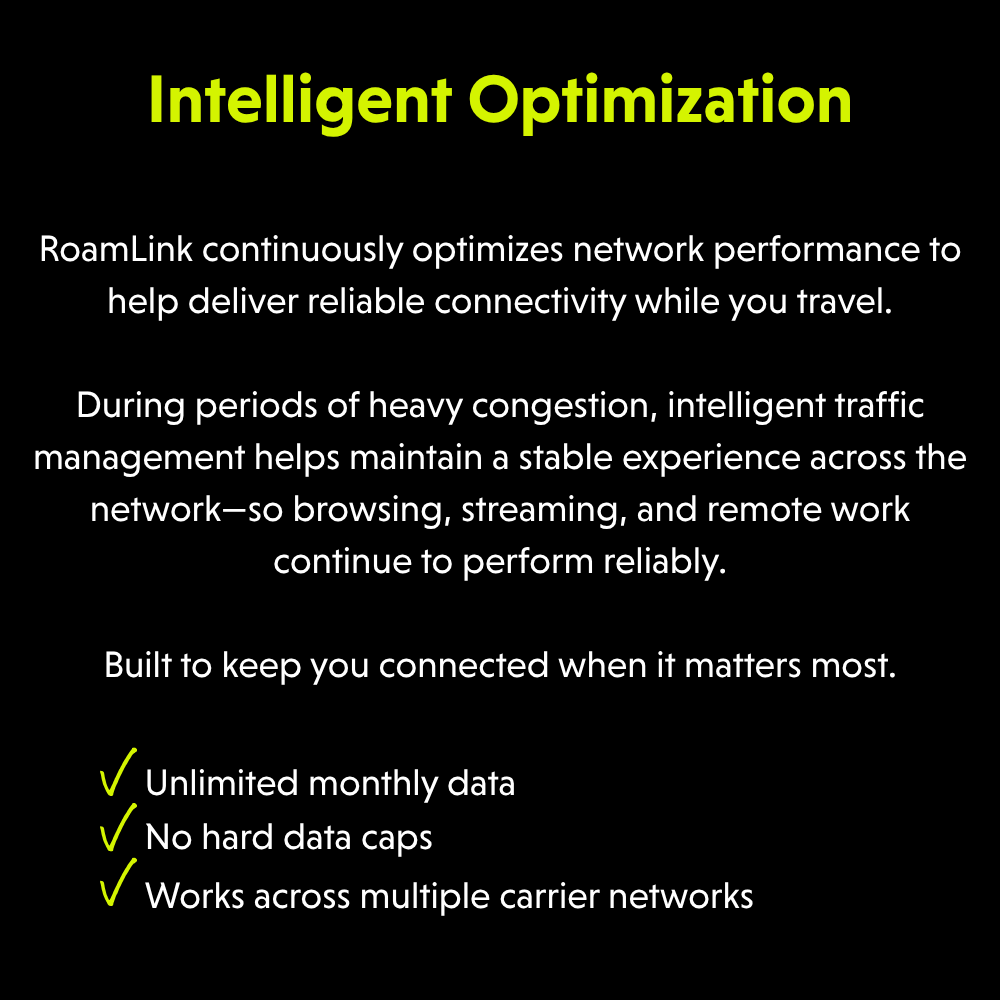 Intelligent Optimization

RoamLink continuously optimizes network performance to help deliver reliable connectivity while you travel.

During periods of heavy congestion, intelligent traffic management helps maintain a stable experience across the network—so browsing, streaming, and remote work continue to perform reliably.

Built to keep you connected when it matters most.

✓ Unlimited monthly data
✓ No hard data caps
✓ Works across multiple carrier networks